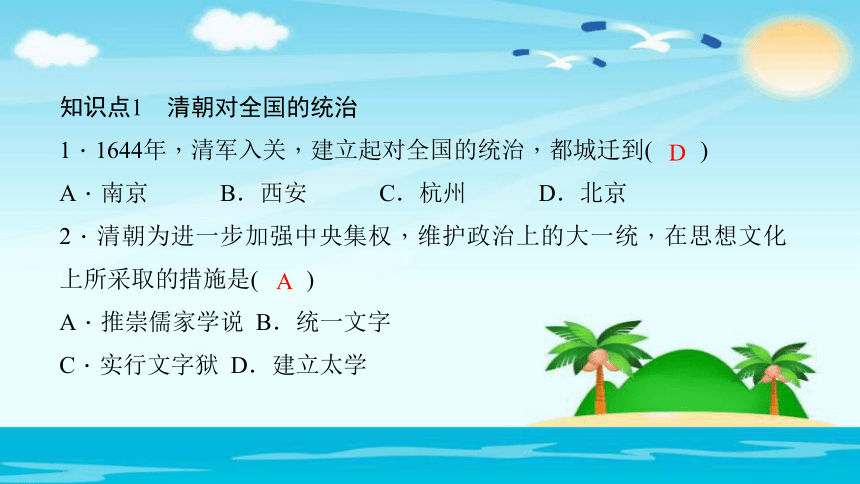 知识点1　清朝对全国的统治

1．1644年，清军入关，建立起对全国的统治，都城迁到( D )

A．南京　B．西安　C．杭州　D．北京

2．清朝为进一步加强中央集权，维护政治上的大一统，在思想文化上所采取的措施是( A )

A．推崇儒家学说　B．统一文字

C．实行文字狱　D．建立太学